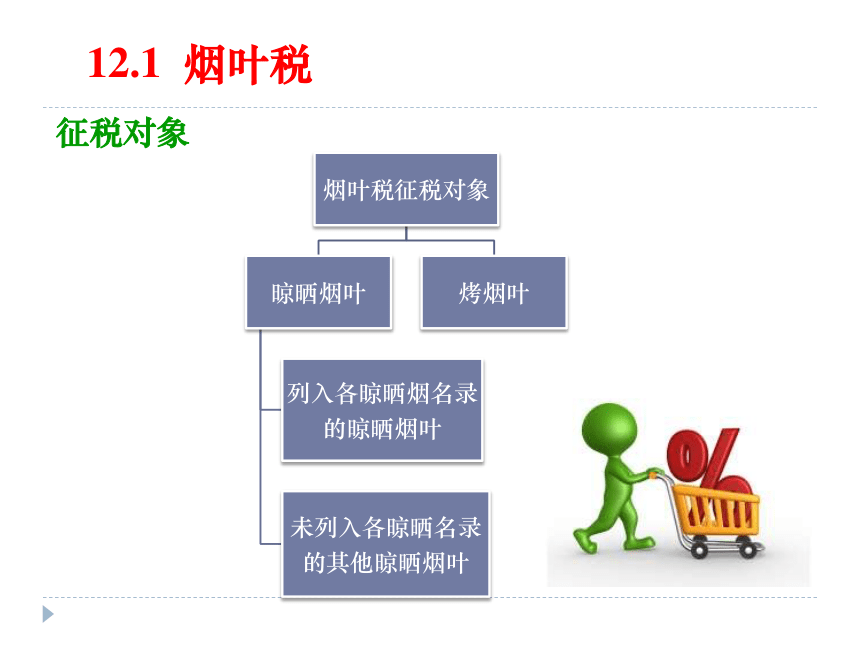 12.1 烟叶税

征税对象

烟叶税征税对象

晾晒烟叶

烤烟叶

列入各晾晒烟名录的晾晒烟叶

未列入各晾晒名录的其他晾晒烟叶

%